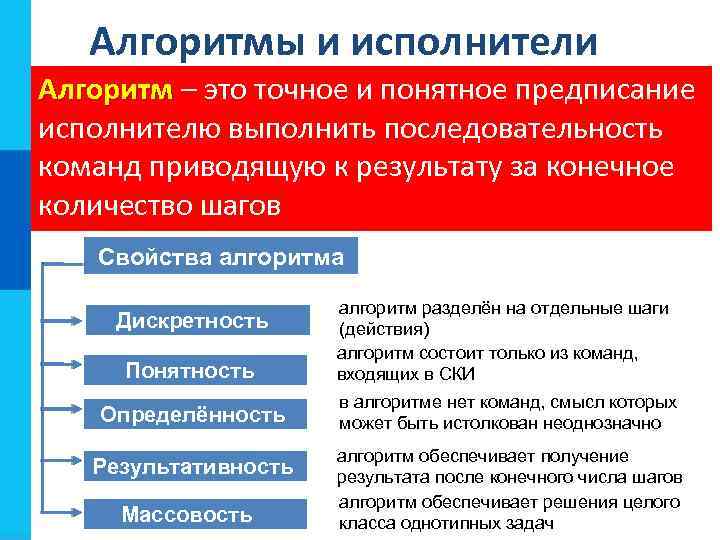 Алгоритмы и исполнители

Алгоритм – это точное и понятное предписание исполнителю выполнить последовательность команд приводящую к результату за конечное количество шагов

Свойства алгоритма

Дискретность
алгоритм разделён на отдельные шаги (действия)

Понятность
алгоритм состоит только из команд, входящих в СКИ

Определённость
в алгоритме нет команд, смысл которых может быть истолкован неоднозначно

Результативность
алгоритм обеспечивает получение результата после конечного числа шагов

Массовость
алгоритм обеспечивает решения целого класса однотипных задач